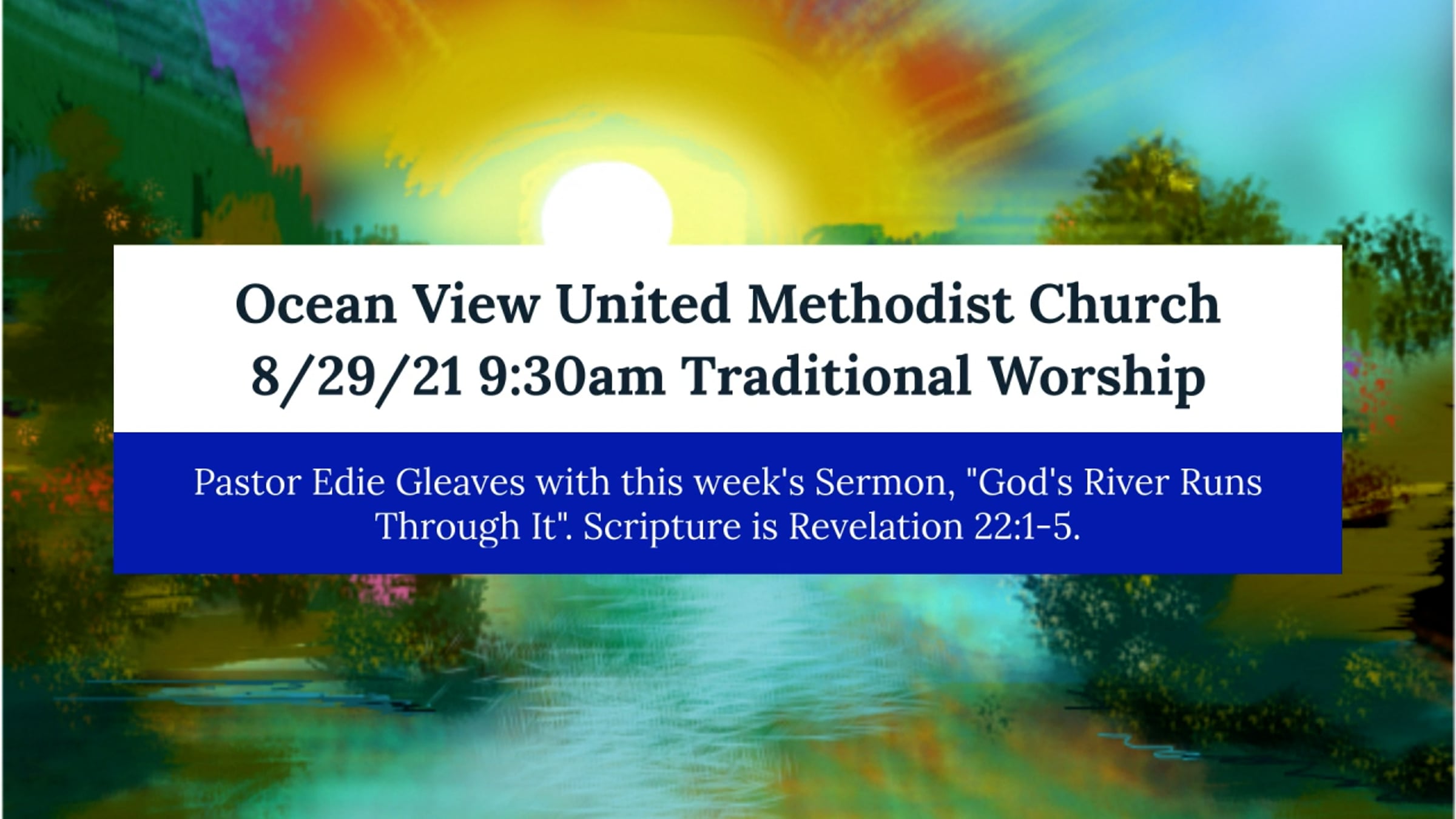 Ocean View United Methodist Church
8/29/21 9:30am Traditional Worship

Pastor Edie Gleaves with this week's Sermon, "God's River Runs Through It". Scripture is Revelation 22:1-5.